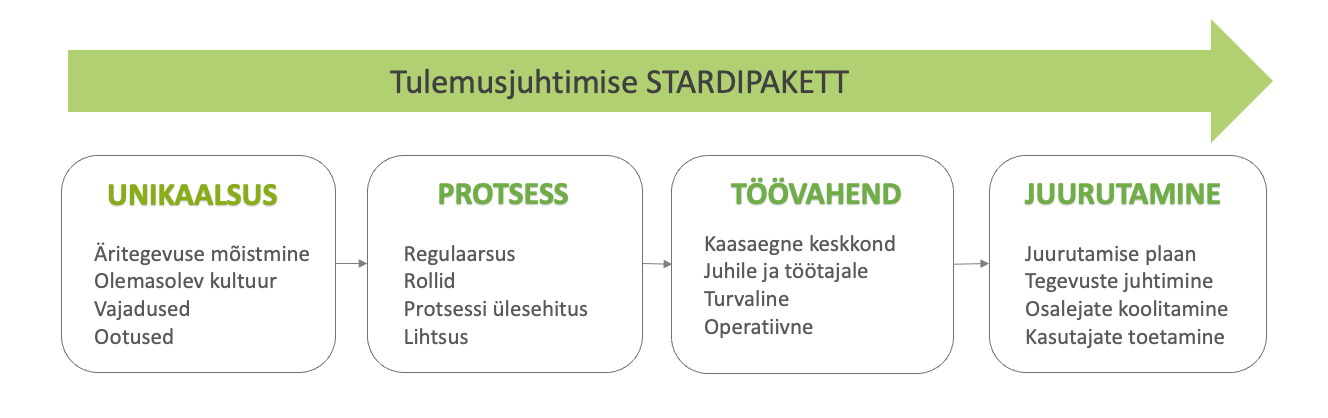 Tulemusjuhtimise STARDIPAKETT

UNIKAALSUS

Äritegevuse mõistmine
Olemasolev kultuur
Vajadused
Ootused

PROTSESS

Regulaarsus
Rollid
Protsessi ülesehitus
Lihtsus

TÖÖVAHEND

Kaasaegne keskkond
Juhile ja töötajale
Turvaline
Operatiivne

JUURUTAMINE

Juurutamise plaan
Tegevuste juhtimine
Osalejate koolitamine
Kasutajate toetamine